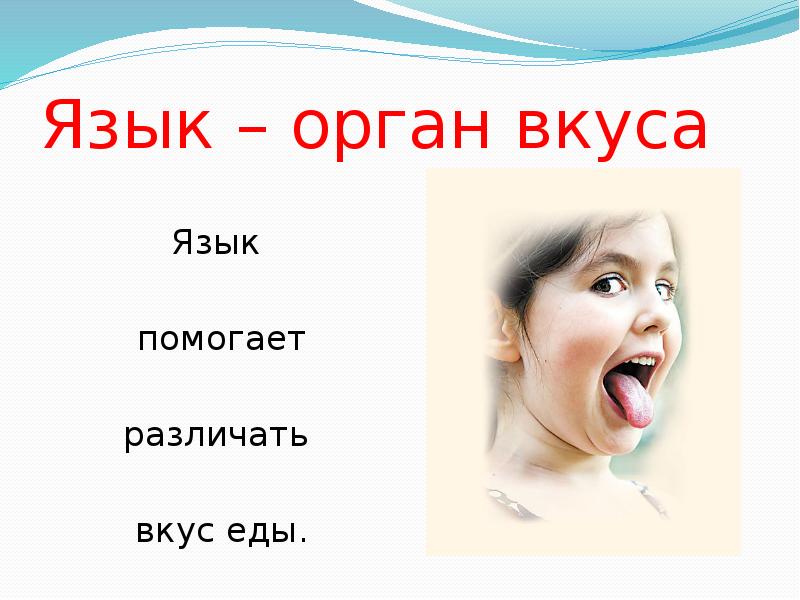 Язык – орган вкуса

Язык

помогает

различать

вкус еды.